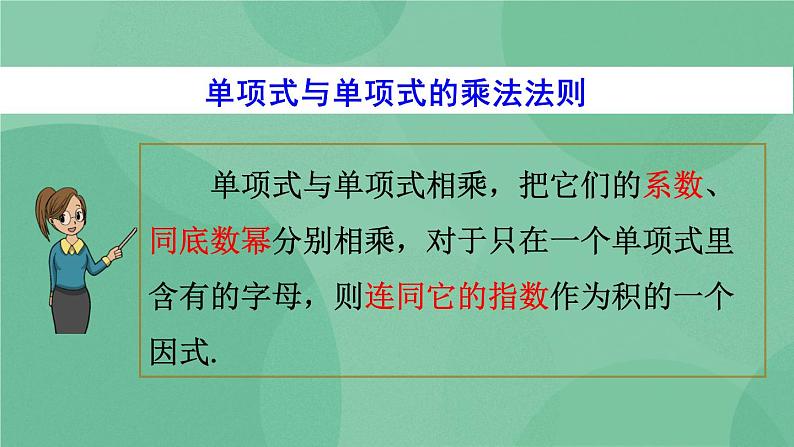 单项式与单项式的乘法法则

单项式与单项式相乘，把它们的系数、同底数幂分别相乘，对于只在一个单项式里含有的字母，则连同它的指数作为积的一个因式.